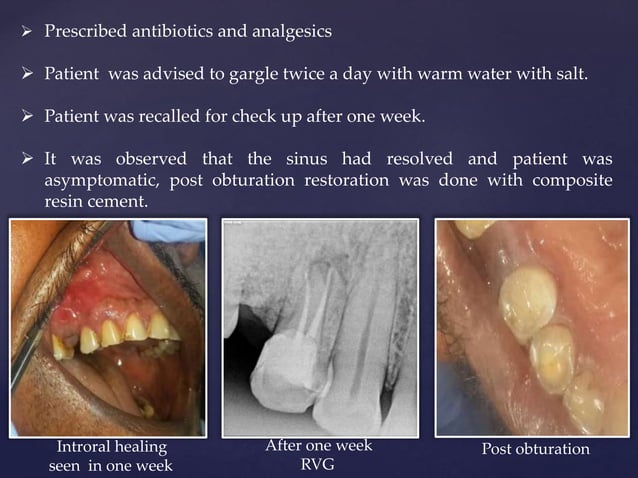 ➢ Prescribed antibiotics and analgesics

➢ Patient was advised to gargle twice a day with warm water with salt.

➢ Patient was recalled for check up after one week.

➢ It was observed that the sinus had resolved and patient was asymptomatic, post obturation restoration was done with composite resin cement.

Introral healing seen in one week

After one week RVG

Post obturation